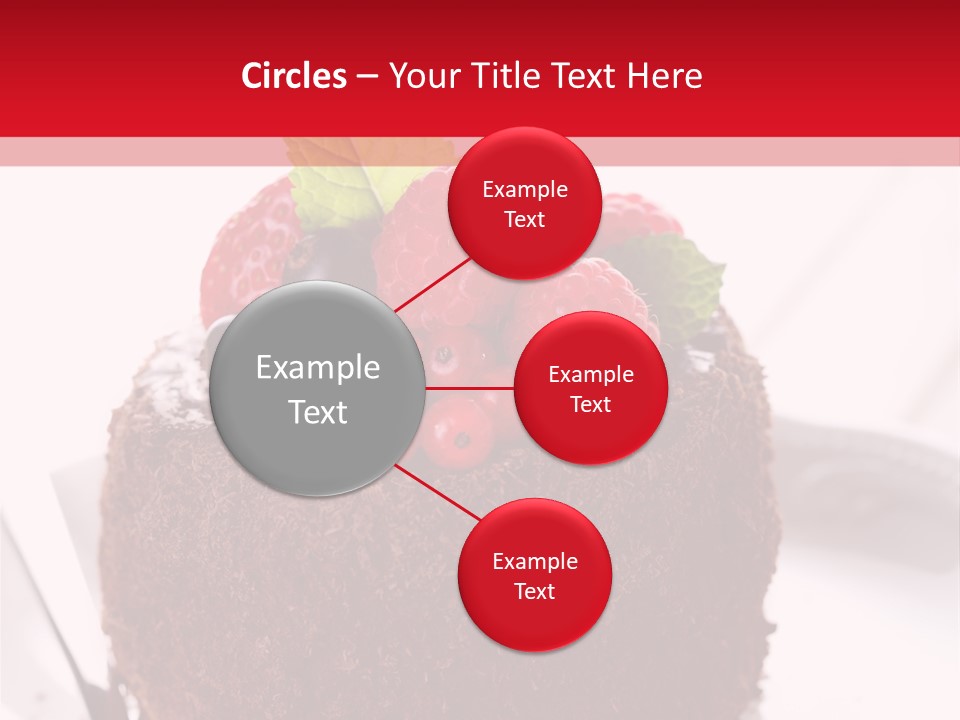 Circles – Your Title Text Here

Example Text

Example Text

Example Text

Example Text